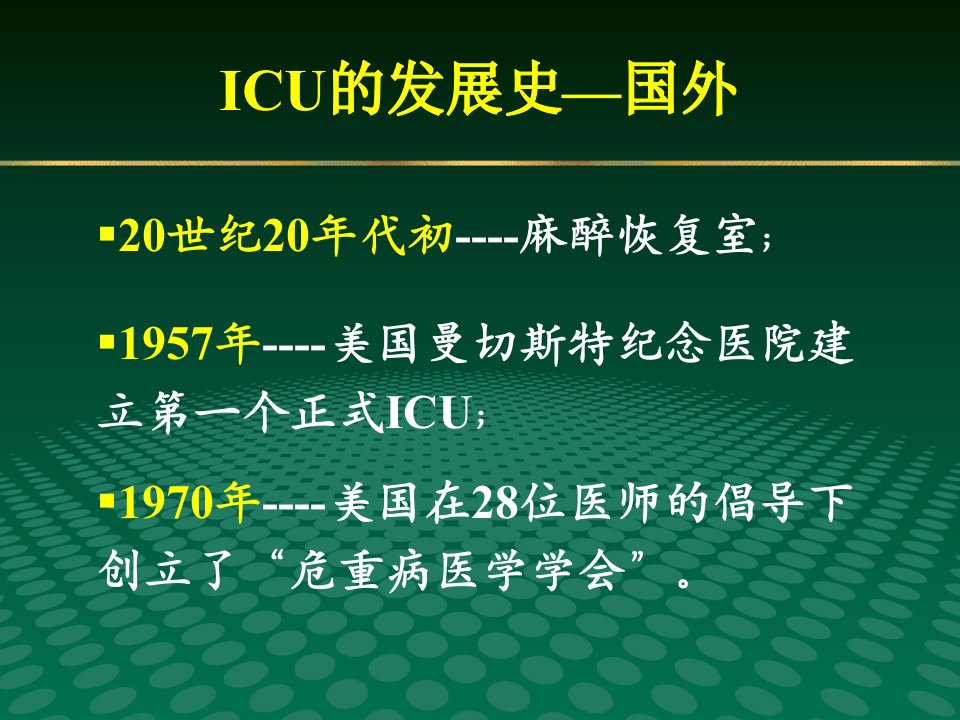 ICU的发展史—国外

▪20世纪20年代初----麻醉恢复室；

▪1957年----美国曼切斯特纪念医院建立第一个正式ICU；

▪1970年----美国在28位医师的倡导下创立了“危重病医学学会”。